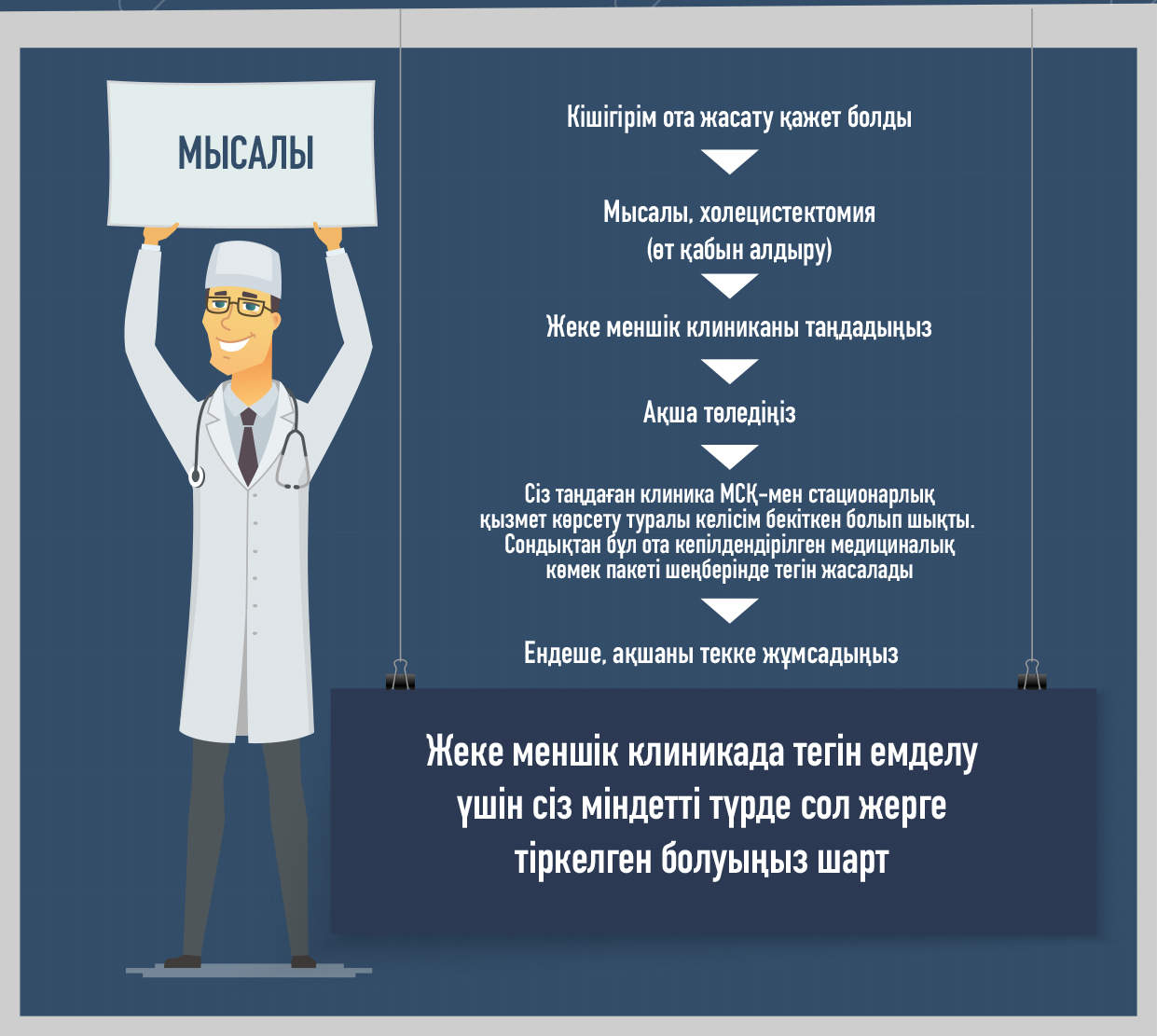 МЫСАЛЫ

Кішігірім ота жасату қажет болды

Мысалы, холецистектомия (өт қабын алдыру)

Жеке меншік клиниканы таңдадыңыз

Ақша төледіңіз

Сіз таңдаған клиника МСҚ-мен стационарлық қызмет көрсету туралы келісім бекіткен болып шықты. Сондықтан бұл ота кепілдендірілген медициналық көмек пакеті шеңберінде тегін жасалады

Ендеше, ақшаны текке жұмсадыңыз

Жеке меншік клиникада тегін емделу үшін сіз міндетті түрде сол жерге тіркелген болуыңыз шарт